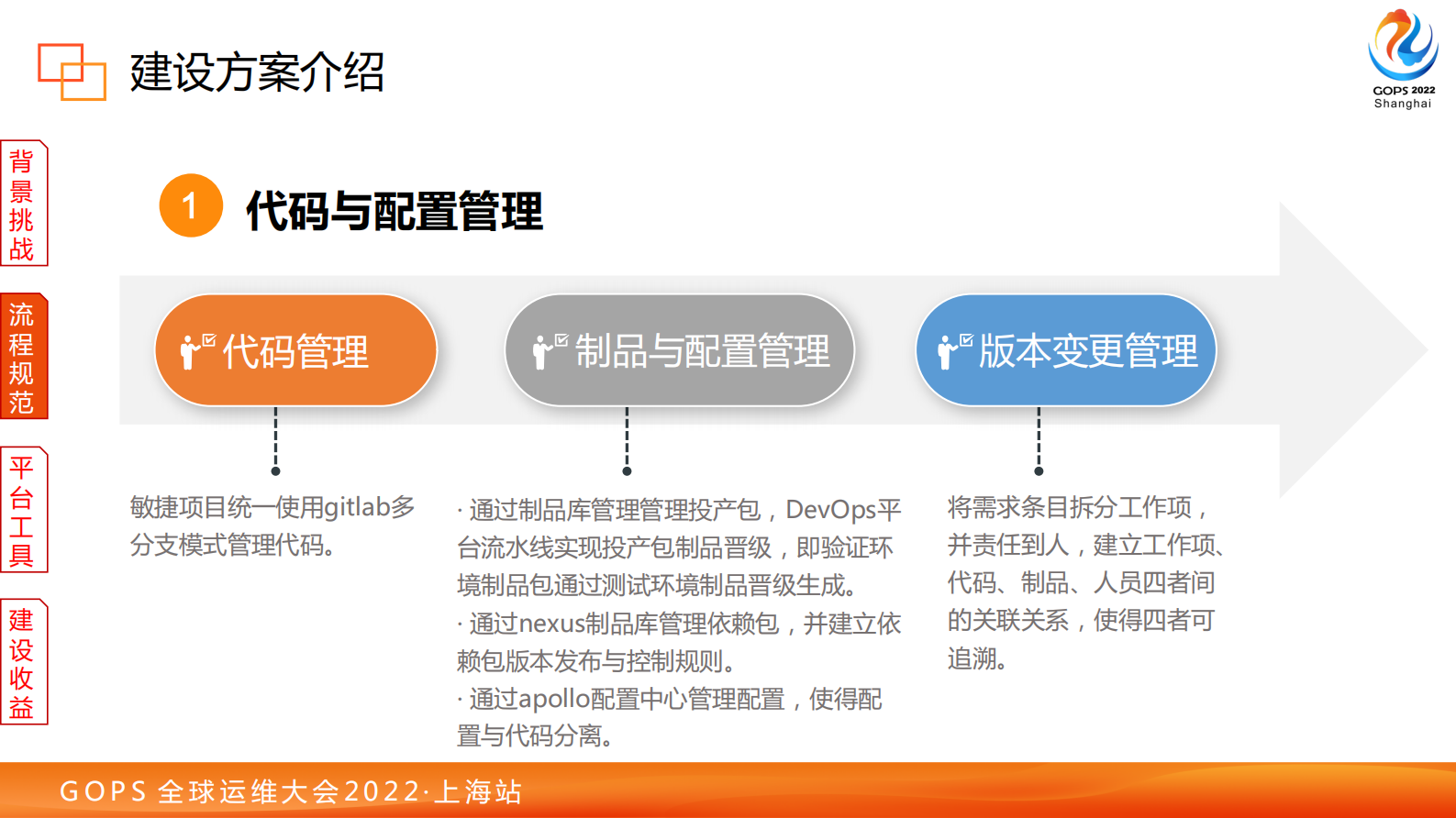 建设方案介绍

GOPS 2022 Shanghai

背景挑战

流程规范

平台工具

建设收益

1 代码与配置管理

代码管理

制品与配置管理

版本变更管理

敏捷项目统一使用gitlab多分支模式管理代码。

· 通过制品库管理管理投产包，DevOps平台流水线实现投产包制品晋级，即验证环境制品包通过测试环境制品晋级生成。
· 通过nexus制品库管理依赖包，并建立依赖包版本发布与控制规则。
· 通过apollo配置中心管理配置，使得配置与代码分离。

将需求条目拆分工作项，并责任到人，建立工作项、代码、制品、人员四者间的关联关系，使得四者可追溯。

GOPS 全球运维大会2022·上海站